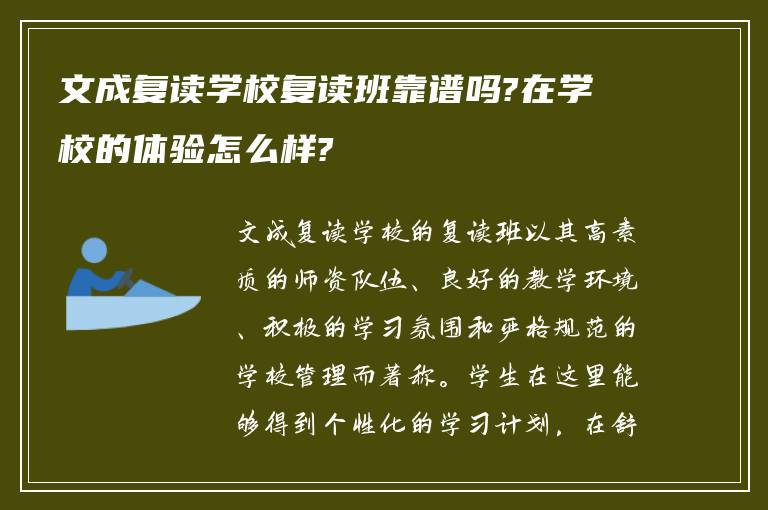 文成复读学校复读班靠谱吗?在学校的体验怎么样?

文成复读学校的复读班以其高素质的师资队伍、良好的教学环境、积极的学习氛围和严格规范的学校管理而著称。学生在这里能够得到个性化的学习计划，在舒